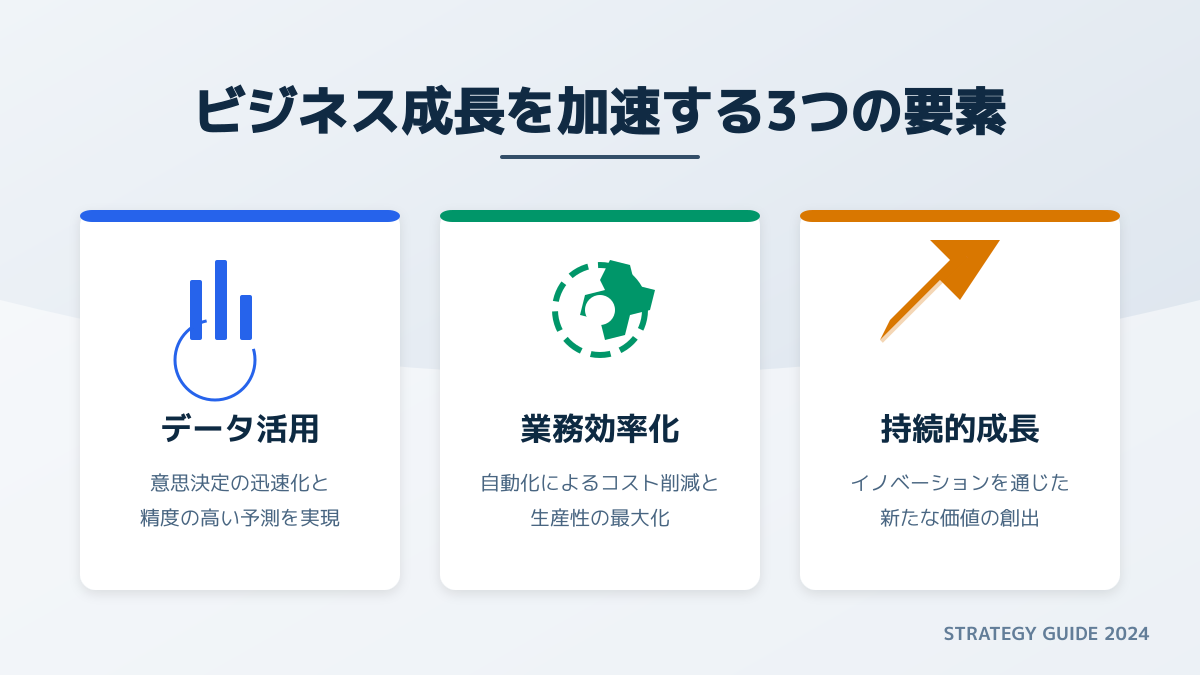 ビジネス成長を加速する3つの要素

データ活用

意思決定の迅速化と
精度の高い予測を実現

業務効率化

自動化によるコスト削減と
生産性の最大化

持続的成長

イノベーションを通じた
新たな価値の創出

STRATEGY GUIDE 2024